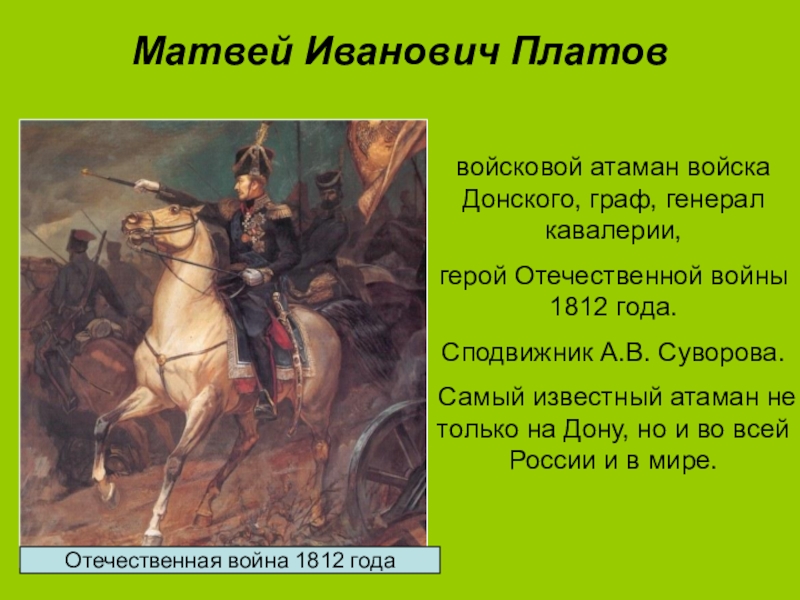 Матвей Иванович Платов

войсковой атаман войска Донского, граф, генерал кавалерии,

герой Отечественной войны 1812 года.

Сподвижник А.В. Суворова.

Самый известный атаман не только на Дону, но и во всей России и в мире.

Отечественная война 1812 года